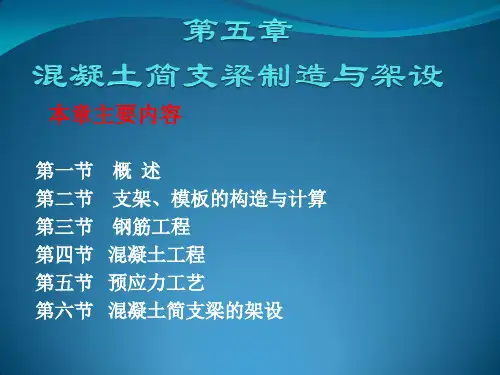 第五章
混凝土简支梁制造与架设

本章主要内容

第一节　概 述
第二节　支架、模板的构造与计算
第三节　钢筋工程
第四节　混凝土工程
第五节　预应力工艺
第六节　混凝土简支梁的架设